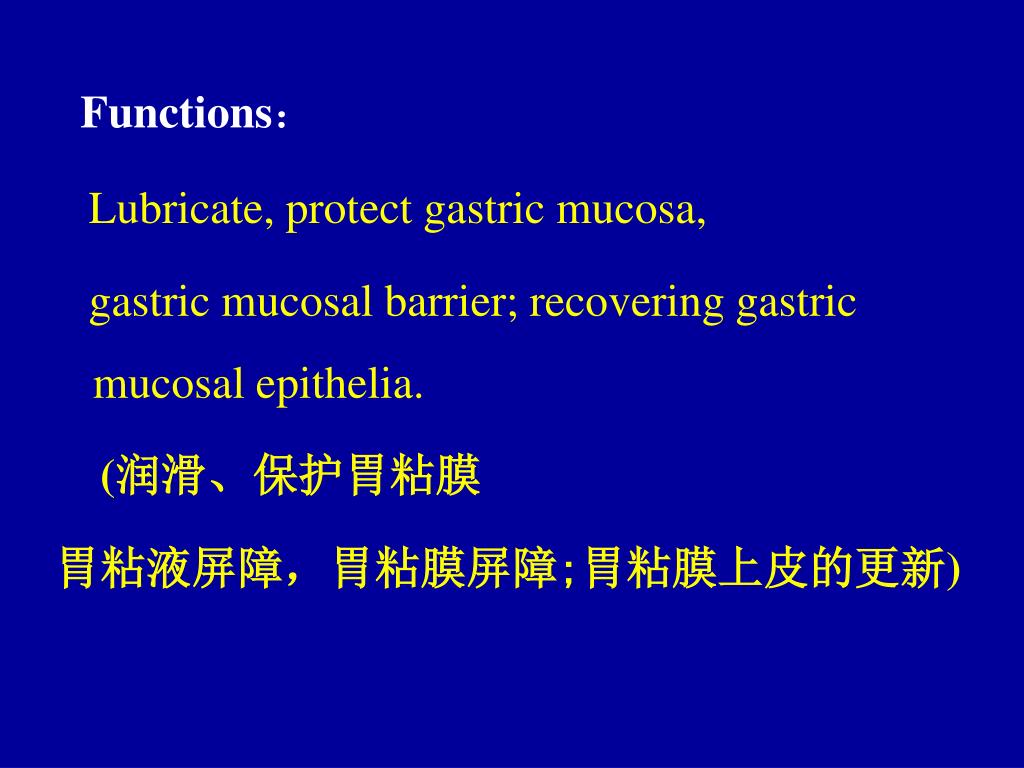 Functions：

Lubricate, protect gastric mucosa,

gastric mucosal barrier; recovering gastric mucosal epithelia.

(润滑、保护胃粘膜

胃粘液屏障，胃粘膜屏障;胃粘膜上皮的更新)